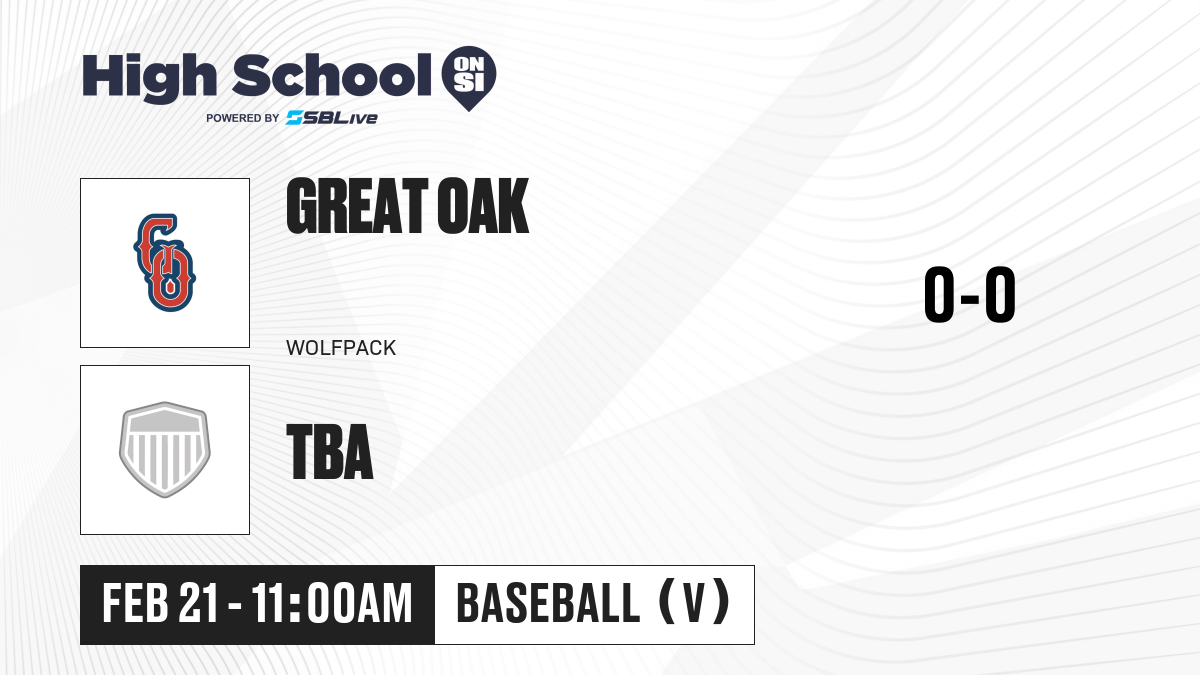 High School ON SI
POWERED BY SBLive

GO

GREAT OAK

WOLFPACK

0-0

TBA

FEB 21 - 11:00AM

BASEBALL (V)